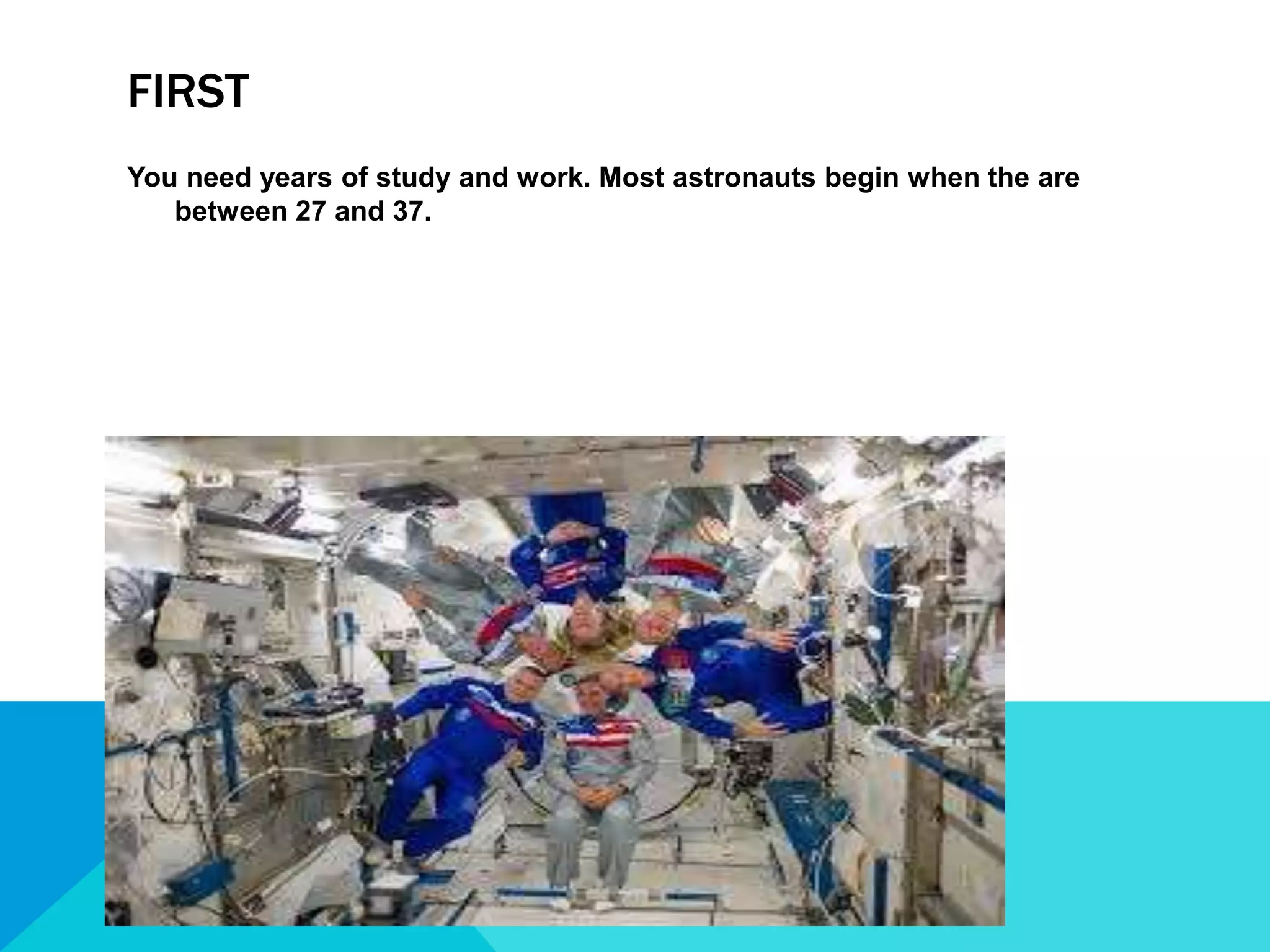 FIRST

You need years of study and work. Most astronauts begin when the are between 27 and 37.